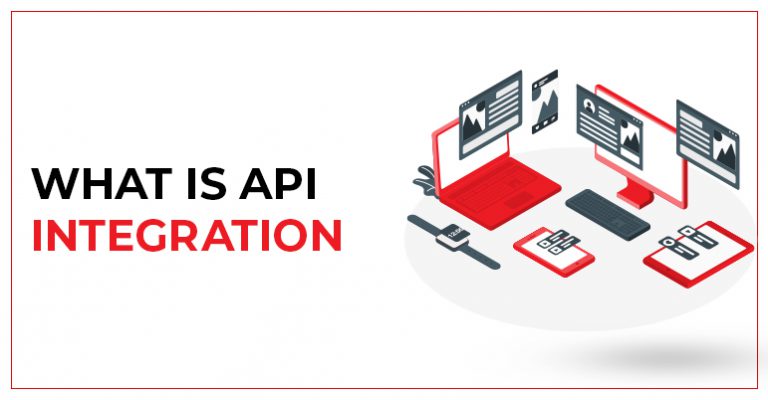 WHAT IS API
INTEGRATION

12:00